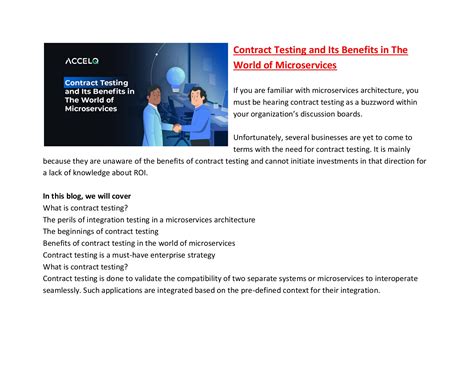 ACCELQ

Contract Testing and Its Benefits in The World of Microservices

Contract Testing and Its Benefits in The World of Microservices

If you are familiar with microservices architecture, you must be hearing contract testing as a buzzword within your organization's discussion boards.

Unfortunately, several businesses are yet to come to terms with the need for contract testing. It is mainly because they are unaware of the benefits of contract testing and cannot initiate investments in that direction for a lack of knowledge about ROI.

In this blog, we will cover
What is contract testing?
The perils of integration testing in a microservices architecture
The beginnings of contract testing
Benefits of contract testing in the world of microservices
Contract testing is a must-have enterprise strategy
What is contract testing?
Contract testing is done to validate the compatibility of two separate systems or microservices to interoperate seamlessly. Such applications are integrated based on the pre-defined context for their integration.